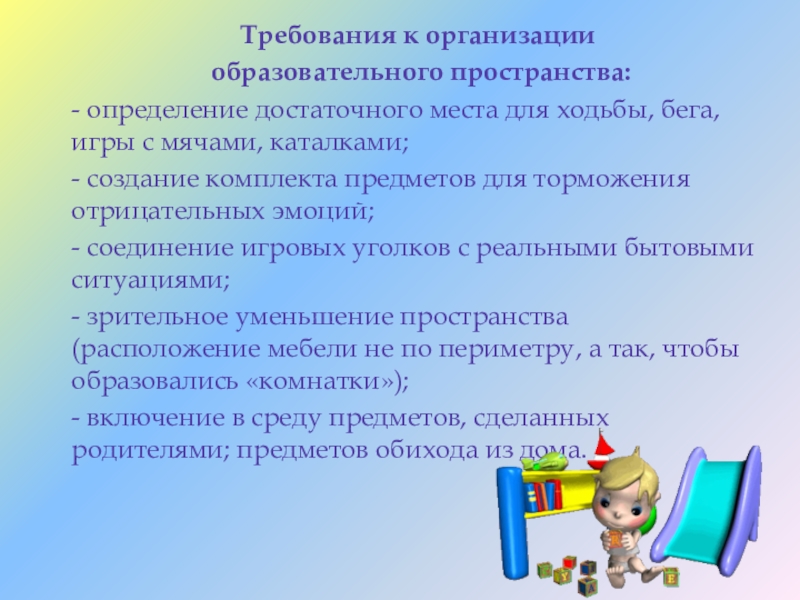 Требования к организации образовательного пространства:

- определение достаточного места для ходьбы, бега, игры с мячами, каталками;

- создание комплекта предметов для торможения отрицательных эмоций;

- соединение игровых уголков с реальными бытовыми ситуациями;

- зрительное уменьшение пространства (расположение мебели не по периметру, а так, чтобы образовались «комнатки»);

- включение в среду предметов, сделанных родителями; предметов обихода из дома.